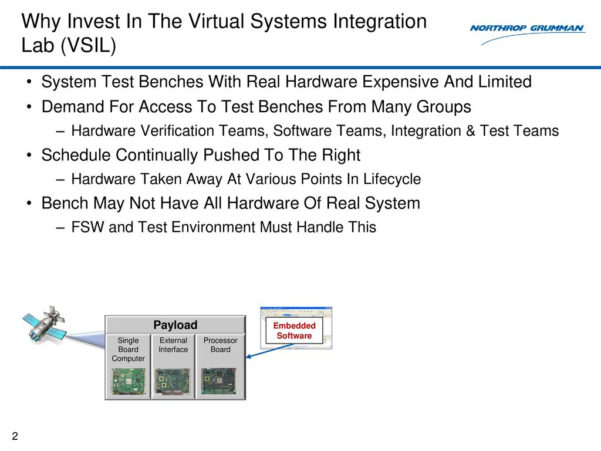 Why Invest In The Virtual Systems Integration Lab (VSIL)

NORTHROP GRUMMAN

• System Test Benches With Real Hardware Expensive And Limited
• Demand For Access To Test Benches From Many Groups
– Hardware Verification Teams, Software Teams, Integration & Test Teams
• Schedule Continually Pushed To The Right
– Hardware Taken Away At Various Points In Lifecycle
• Bench May Not Have All Hardware Of Real System
– FSW and Test Environment Must Handle This

Payload

Single Board Computer

External Interface

Processor Board

Embedded Software

2